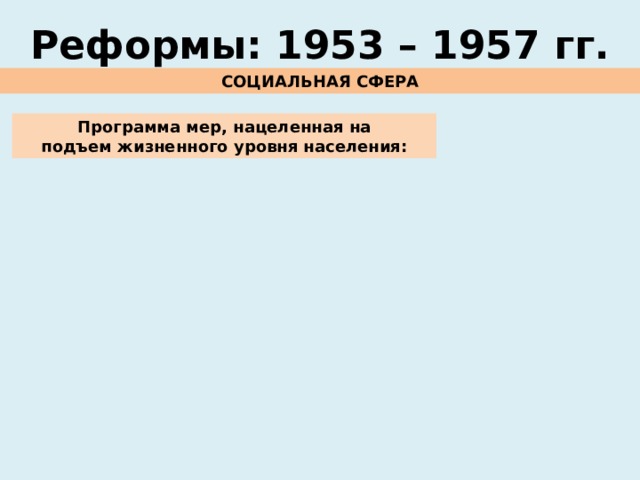 Реформы: 1953 – 1957 гг.

СОЦИАЛЬНАЯ СФЕРА

Программа мер, нацеленная на подъем жизненного уровня населения: